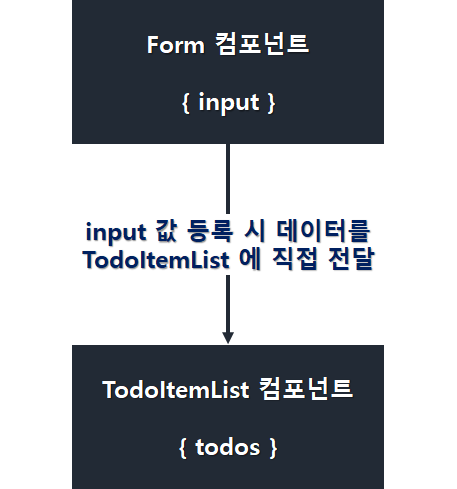 Form 컴포넌트

{ input }

input 값 등록 시 데이터를
TodoItemList 에 직접 전달

TodoItemList 컴포넌트

{ todos }